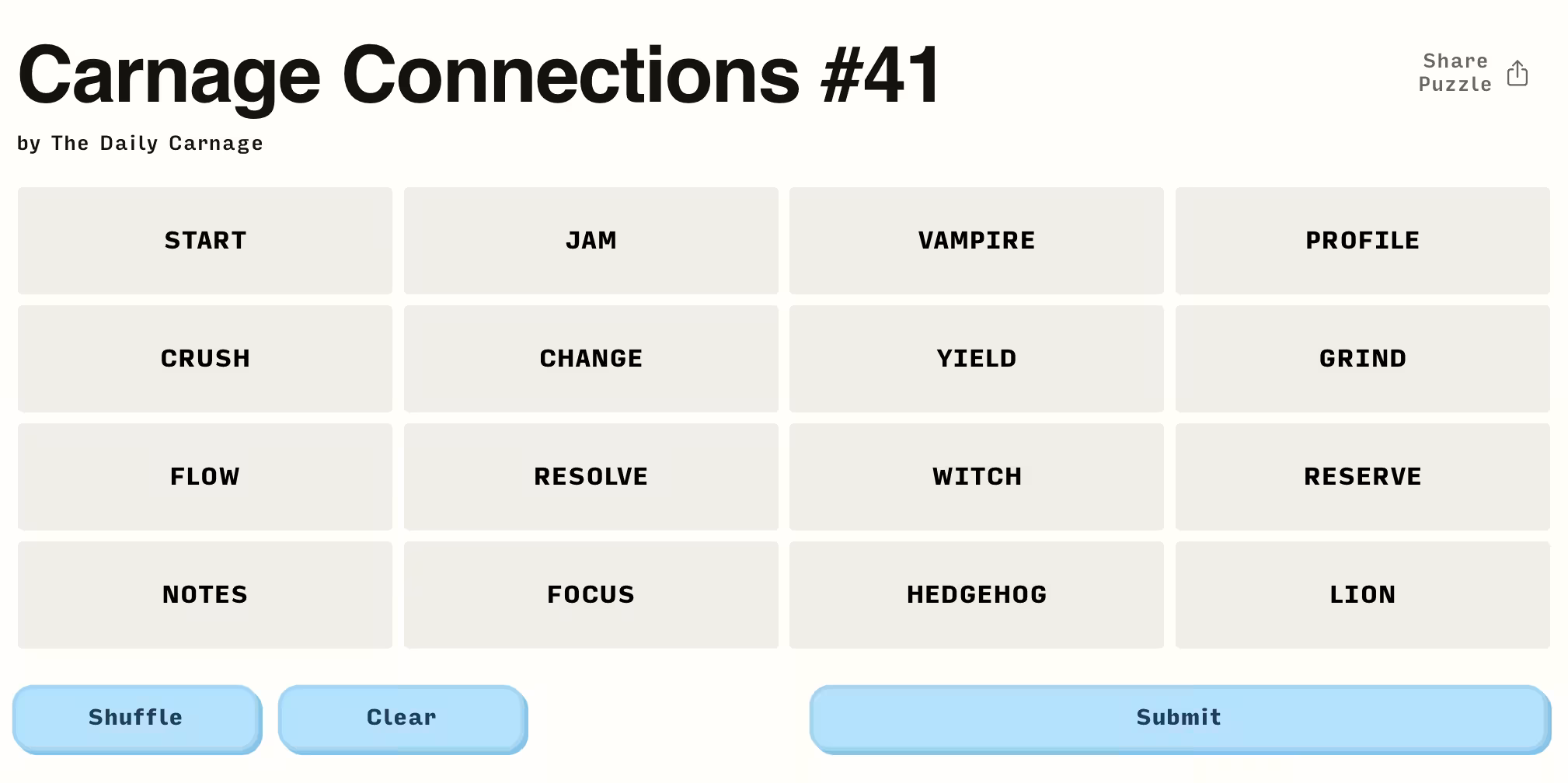 Carnage Connections #41

Share Puzzle

by The Daily Carnage

| START | JAM | VAMPIRE | PROFILE |
|---|---|---|---|
| CRUSH | CHANGE | YIELD | GRIND |
| FLOW | RESOLVE | WITCH | RESERVE |
| NOTES | FOCUS | HEDGEHOG | LION |

Shuffle

Clear

Submit